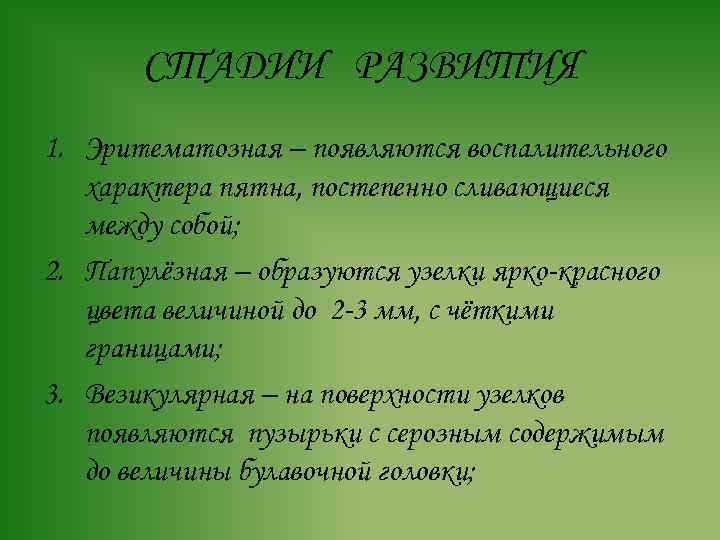 СТАДИИ РАЗВИТИЯ

1. Эритематозная – появляются воспалительного характера пятна, постепенно сливающиеся между собой;
2. Папулёзная – образуются узелки ярко-красного цвета величиной до 2-3 мм, с чёткими границами;
3. Везикулярная – на поверхности узелков появляются пузырьки с серозным содержимым до величины булавочной головки;